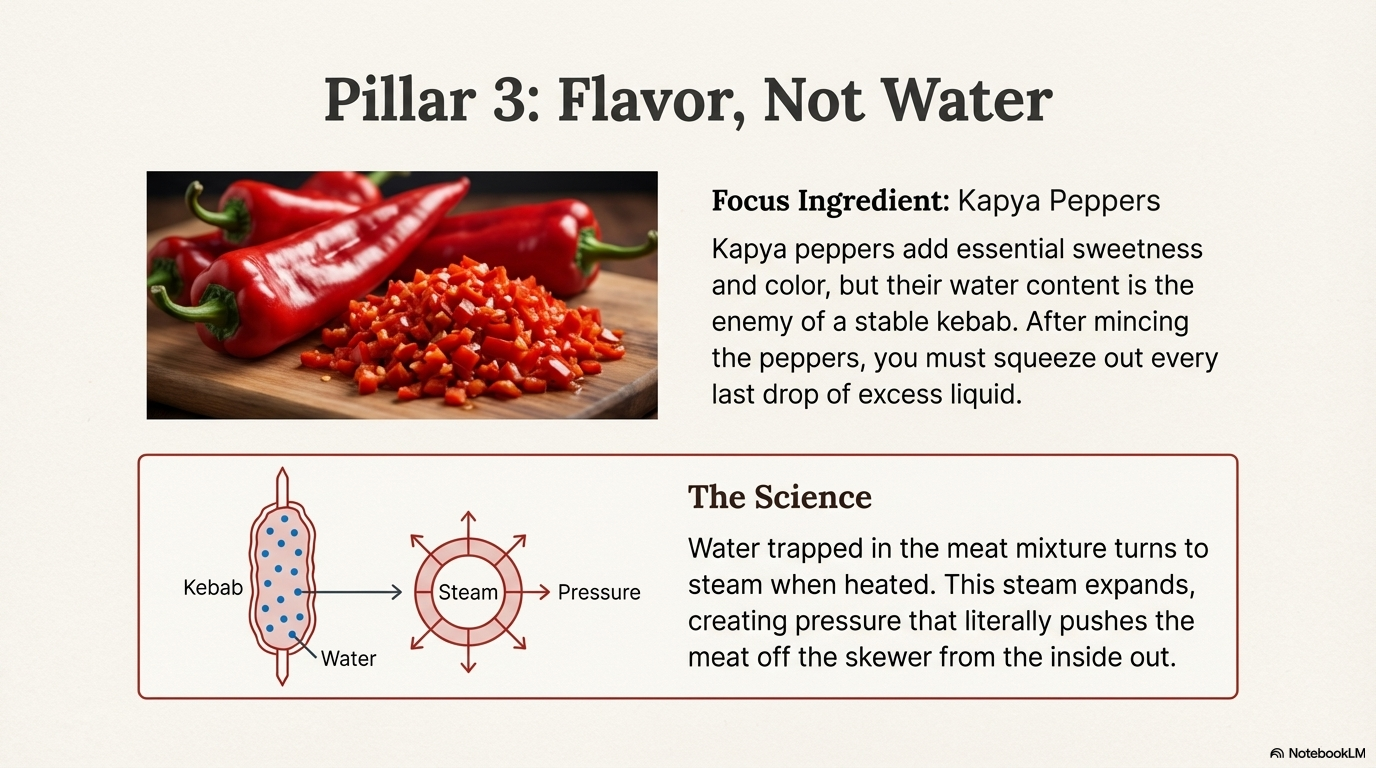 Pillar 3: Flavor, Not Water

Focus Ingredient: Kapya Peppers

Kapya peppers add essential sweetness and color, but their water content is the enemy of a stable kebab. After mincing the peppers, you must squeeze out every last drop of excess liquid.

Kebab

Water

Steam

Pressure

The Science

Water trapped in the meat mixture turns to steam when heated. This steam expands, creating pressure that literally pushes the meat off the skewer from the inside out.

NotebookLM